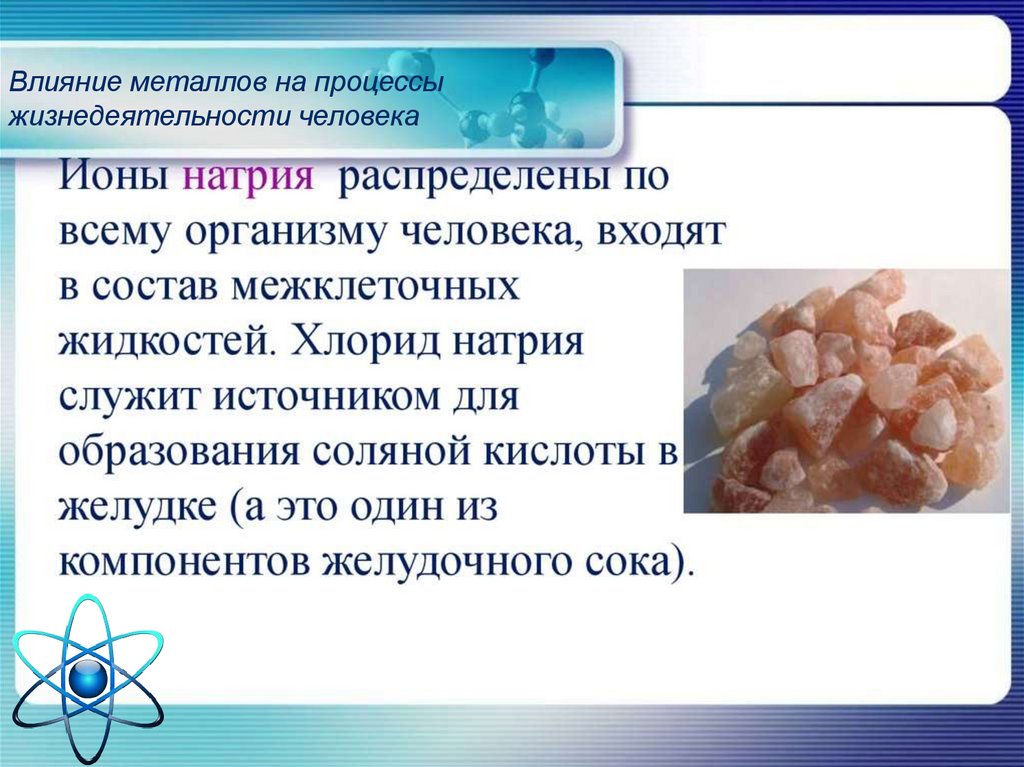 Влияние металлов на процессы жизнедеятельности человека

Ионы натрия распределены по всему организму человека, входят в состав межклеточных жидкостей. Хлорид натрия служит источником для образования соляной кислоты в желудке (а это один из компонентов желудочного сока).